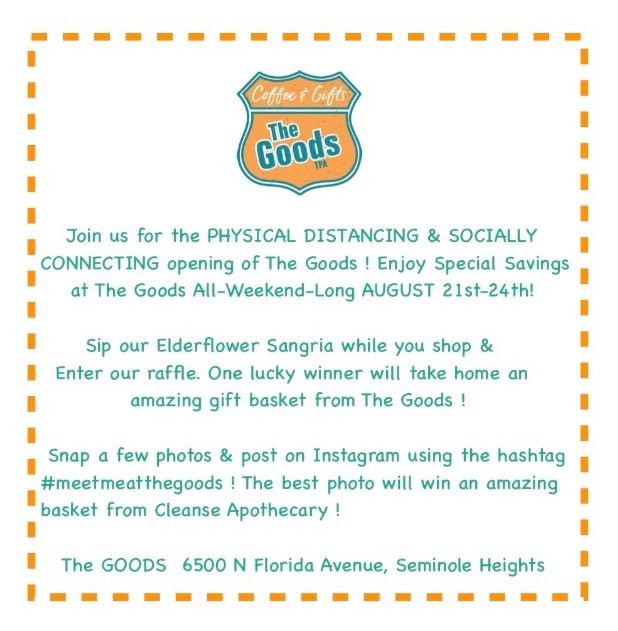 Coffee & Gifts
The Goods
TPA

Join us for the PHYSICAL DISTANCING & SOCIALLY CONNECTING opening of The Goods ! Enjoy Special Savings at The Goods All-Weekend-Long AUGUST 21st-24th!

Sip our Elderflower Sangria while you shop & Enter our raffle. One lucky winner will take home an amazing gift basket from The Goods !

Snap a few photos & post on Instagram using the hashtag #meetmeatthegoods ! The best photo will win an amazing basket from Cleanse Apothecary !

The GOODS 6500 N Florida Avenue, Seminole Heights